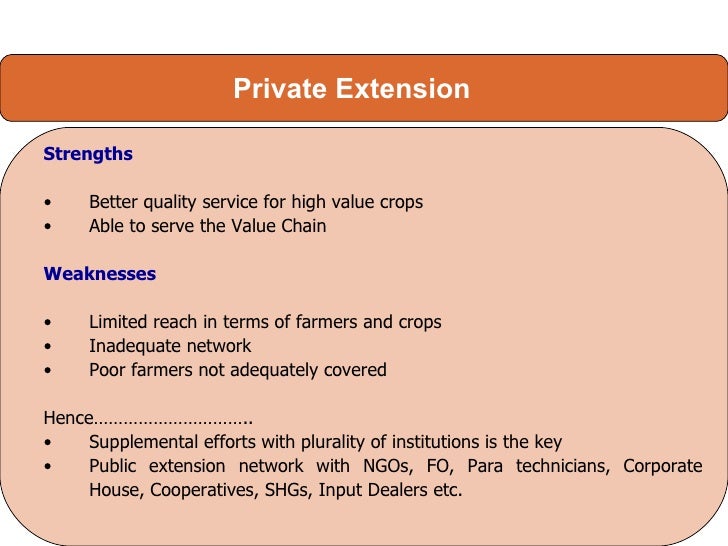 Private Extension

Strengths

• Better quality service for high value crops
• Able to serve the Value Chain

Weaknesses

• Limited reach in terms of farmers and crops
• Inadequate network
• Poor farmers not adequately covered

Hence…………………………..
• Supplemental efforts with plurality of institutions is the key
• Public extension network with NGOs, FO, Para technicians, Corporate House, Cooperatives, SHGs, Input Dealers etc.